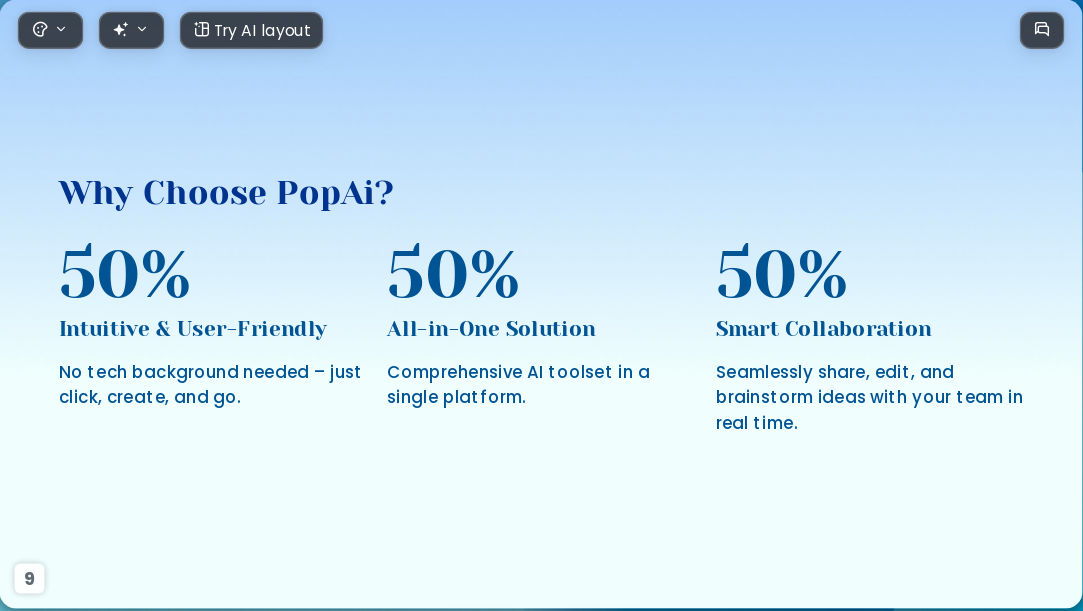 Try AI layout

Why Choose PopAi?

50%

Intuitive & User-Friendly

No tech background needed – just click, create, and go.

50%

All-in-One Solution

Comprehensive AI toolset in a single platform.

50%

Smart Collaboration

Seamlessly share, edit, and brainstorm ideas with your team in real time.

9